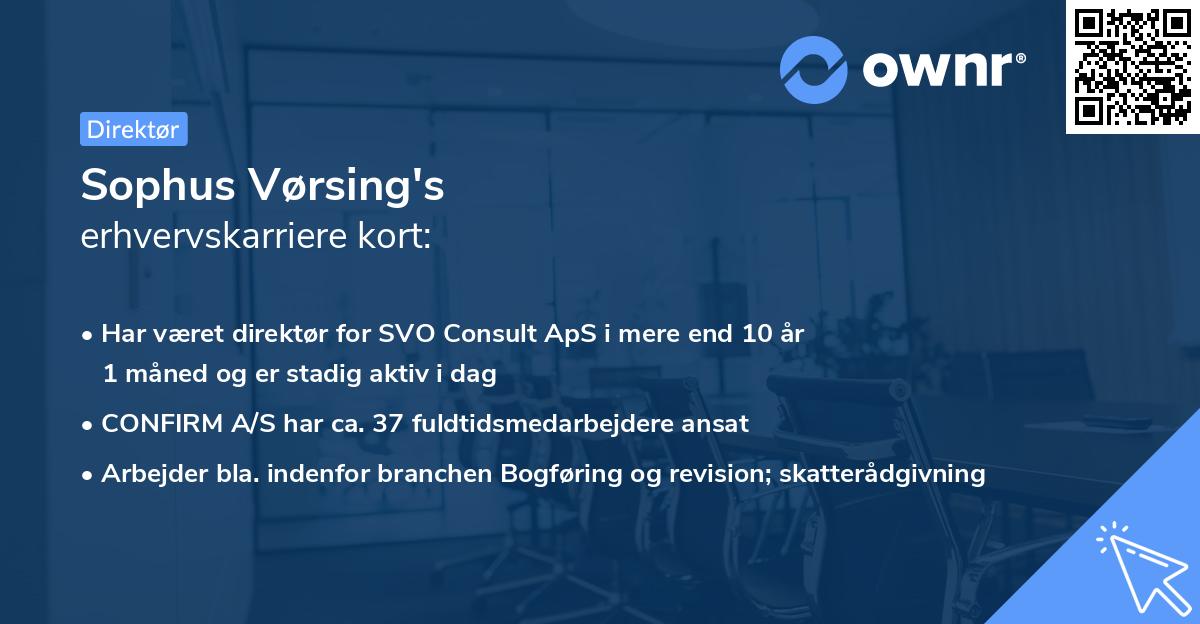 ownr®

Direktør

Sophus Vørsing's
erhvervskarriere kort:

• Har været direktør for SVO Consult ApS i mere end 10 år 1 måned og er stadig aktiv i dag

• CONFIRM A/S har ca. 37 fuldtidsmedarbejdere ansat

• Arbejder bla. indenfor branchen Bogføring og revision; skatterådgivning